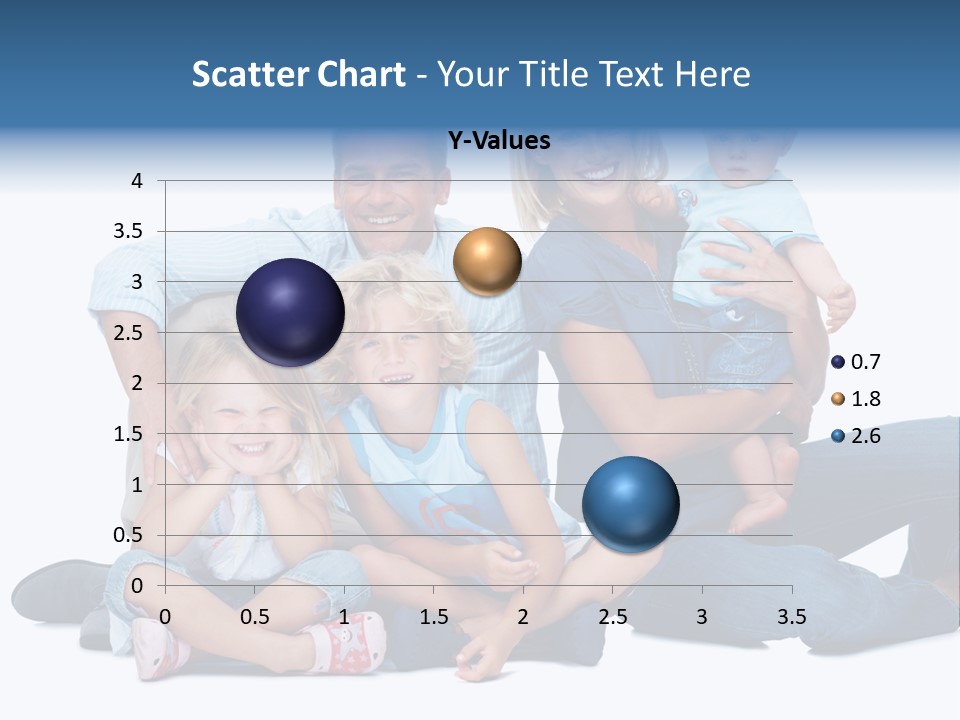 Scatter Chart - Your Title Text Here

Y-Values

4
3.5
3
2.5
2
1.5
1
0.5
0

0 0.5 1 1.5 2 2.5 3 3.5

0.7
1.8
2.6